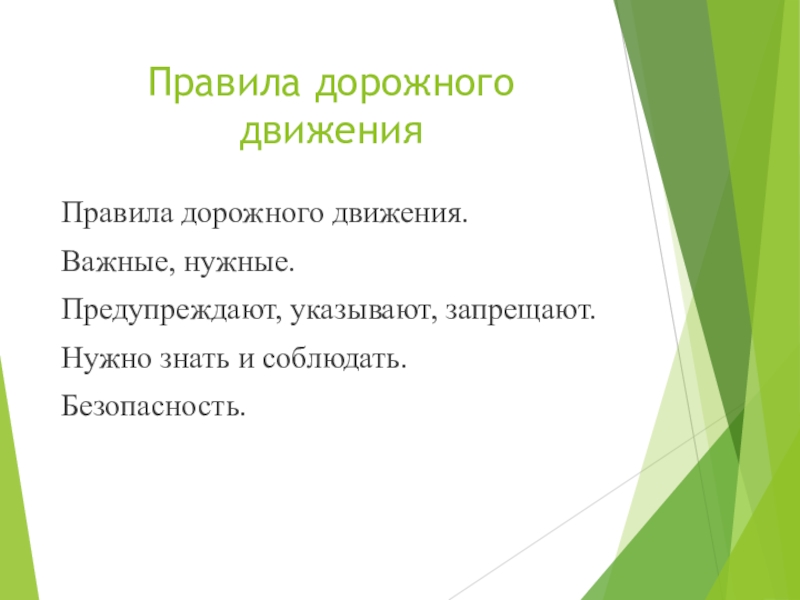 Правила дорожного движения

Правила дорожного движения.

Важные, нужные.

Предупреждают, указывают, запрещают.

Нужно знать и соблюдать.

Безопасность.